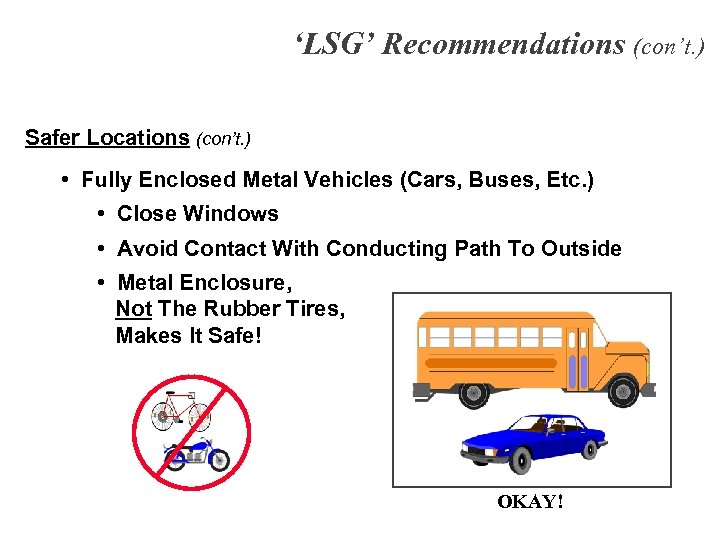 ‘LSG’ Recommendations (con’t.)

Safer Locations (con’t.)

• Fully Enclosed Metal Vehicles (Cars, Buses, Etc.)

• Close Windows

• Avoid Contact With Conducting Path To Outside

• Metal Enclosure, Not The Rubber Tires, Makes It Safe!

OKAY!